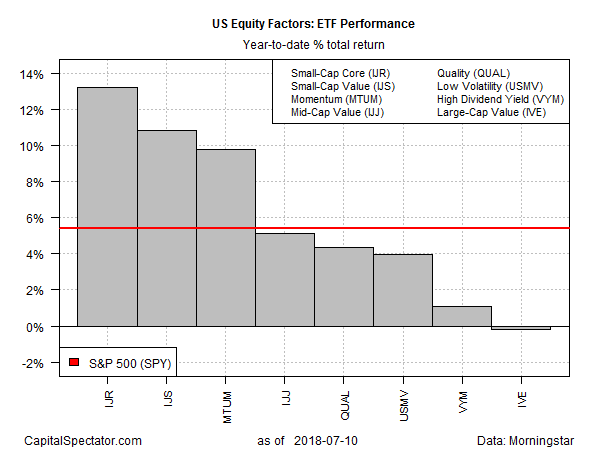 US Equity Factors: ETF Performance
Year-to-date % total return

Small-Cap Core (IJR)
Small-Cap Value (IJS)
Momentum (MTUM)
Mid-Cap Value (IJJ)
Quality (QUAL)
Low Volatility (USMV)
High Dividend Yield (VYM)
Large-Cap Value (IVE)

14%
12%
10%
8%
6%
4%
2%
0%
-2%

S&P 500 (SPY)

IJR
IJS
MTUM
IJJ
QUAL
USMV
VYM
IVE

CapitalSpectator.com
as of 2018-07-10
Data: Morningstar